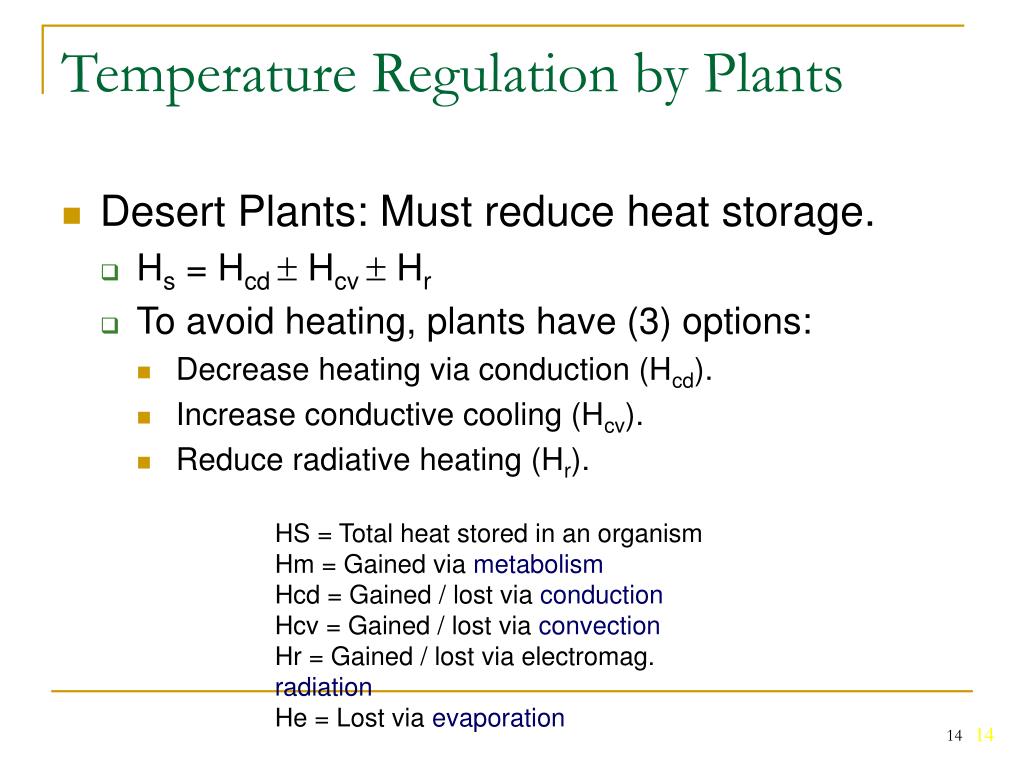 Temperature Regulation by Plants

Desert Plants: Must reduce heat storage.

$H_s = H_{cd} \pm H_{cv} \pm H_r$

To avoid heating, plants have (3) options:

Decrease heating via conduction ($H_{cd}$).

Increase conductive cooling ($H_{cv}$).

Reduce radiative heating ($H_r$).

HS = Total heat stored in an organism
Hm = Gained via metabolism
Hcd = Gained / lost via conduction
Hcv = Gained / lost via convection
Hr = Gained / lost via electromag. radiation
He = Lost via evaporation

14 14